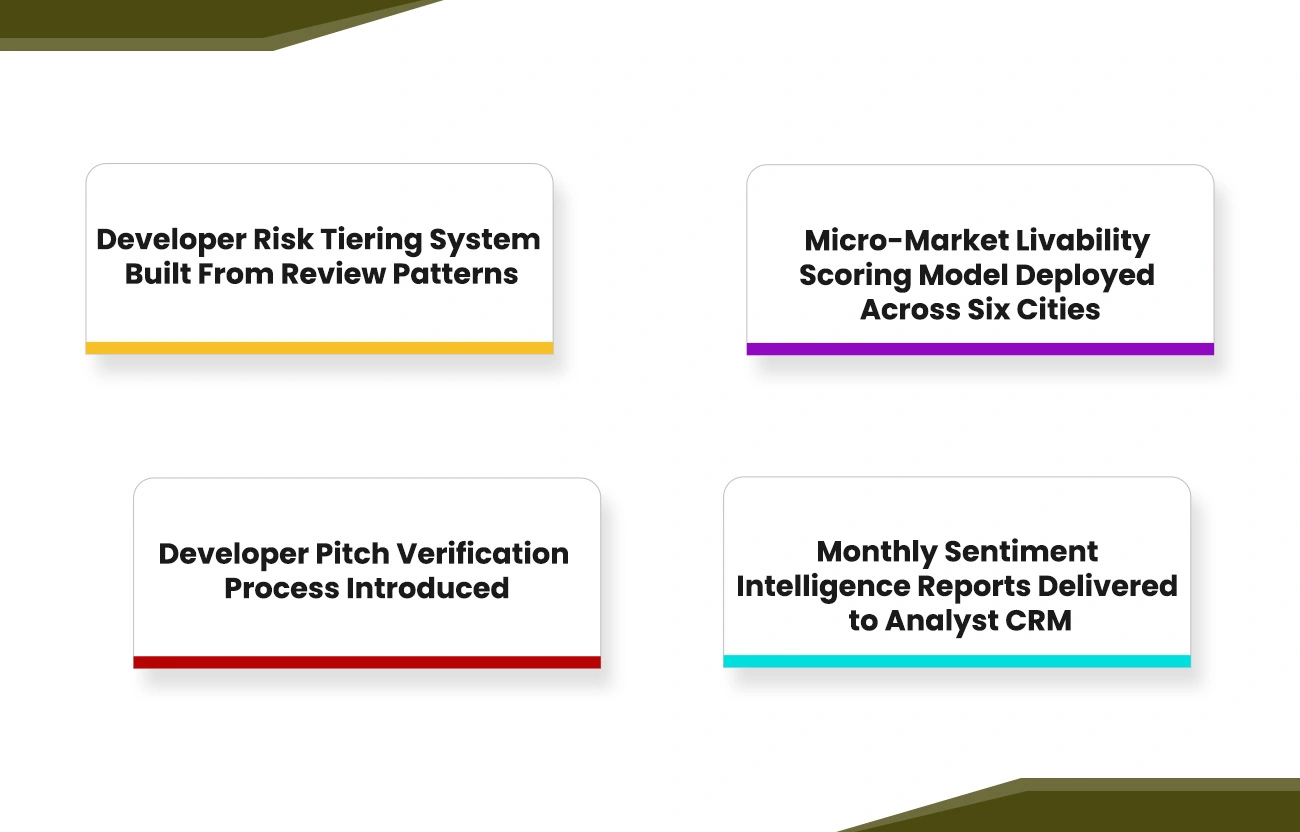 Developer Risk Tiering System Built From Review Patterns

Micro-Market Livability Scoring Model Deployed Across Six Cities

Developer Pitch Verification Process Introduced

Monthly Sentiment Intelligence Reports Delivered to Analyst CRM